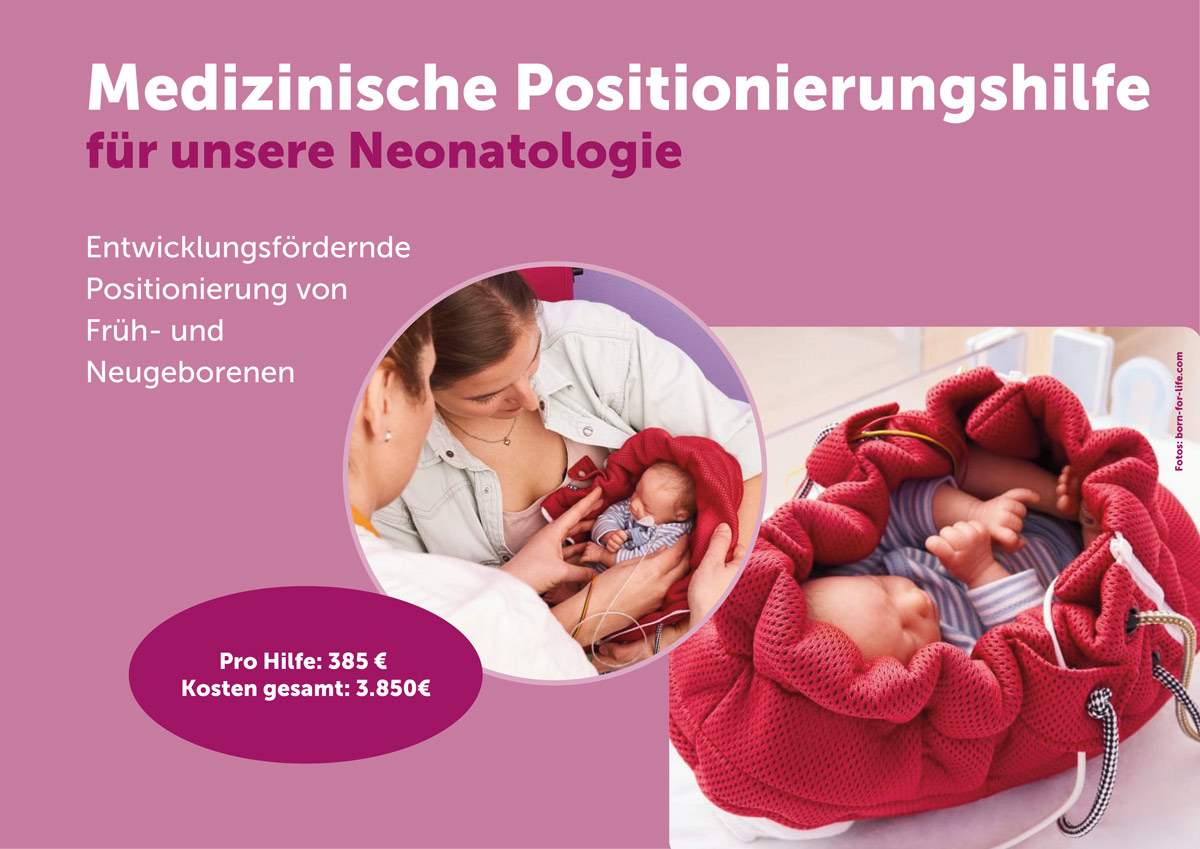 Medizinische Positionierungshilfe
für unsere Neonatologie

Entwicklungsfördernde Positionierung von Früh- und Neugeborenen

Pro Hilfe: 385 €
Kosten gesamt: 3.850€

Fotos: born-for-life.com